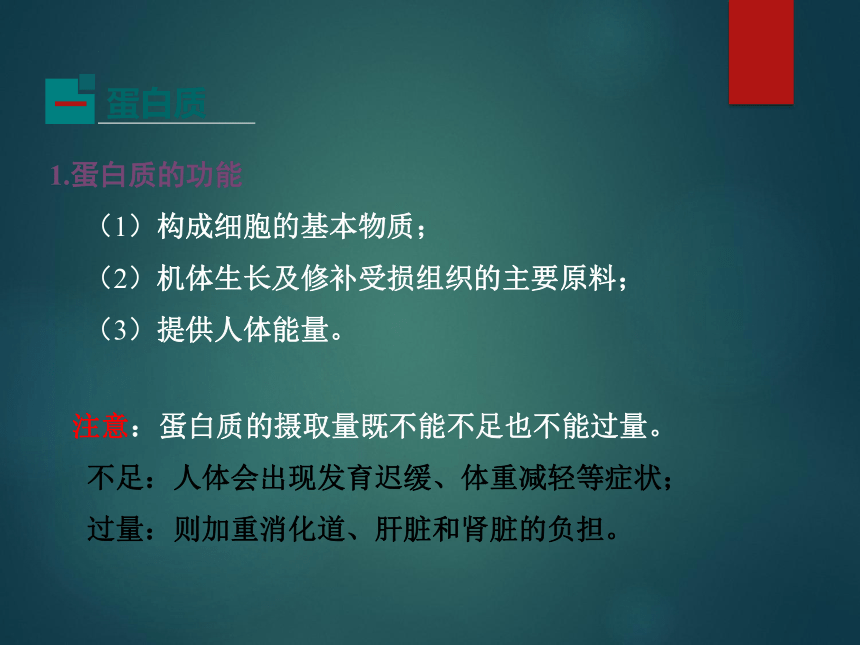 一 蛋白质

1.蛋白质的功能

（1）构成细胞的基本物质；

（2）机体生长及修补受损组织的主要原料；

（3）提供人体能量。

注意：蛋白质的摄取量既不能不足也不能过量。

不足：人体会出现发育迟缓、体重减轻等症状；

过量：则加重消化道、肝脏和肾脏的负担。